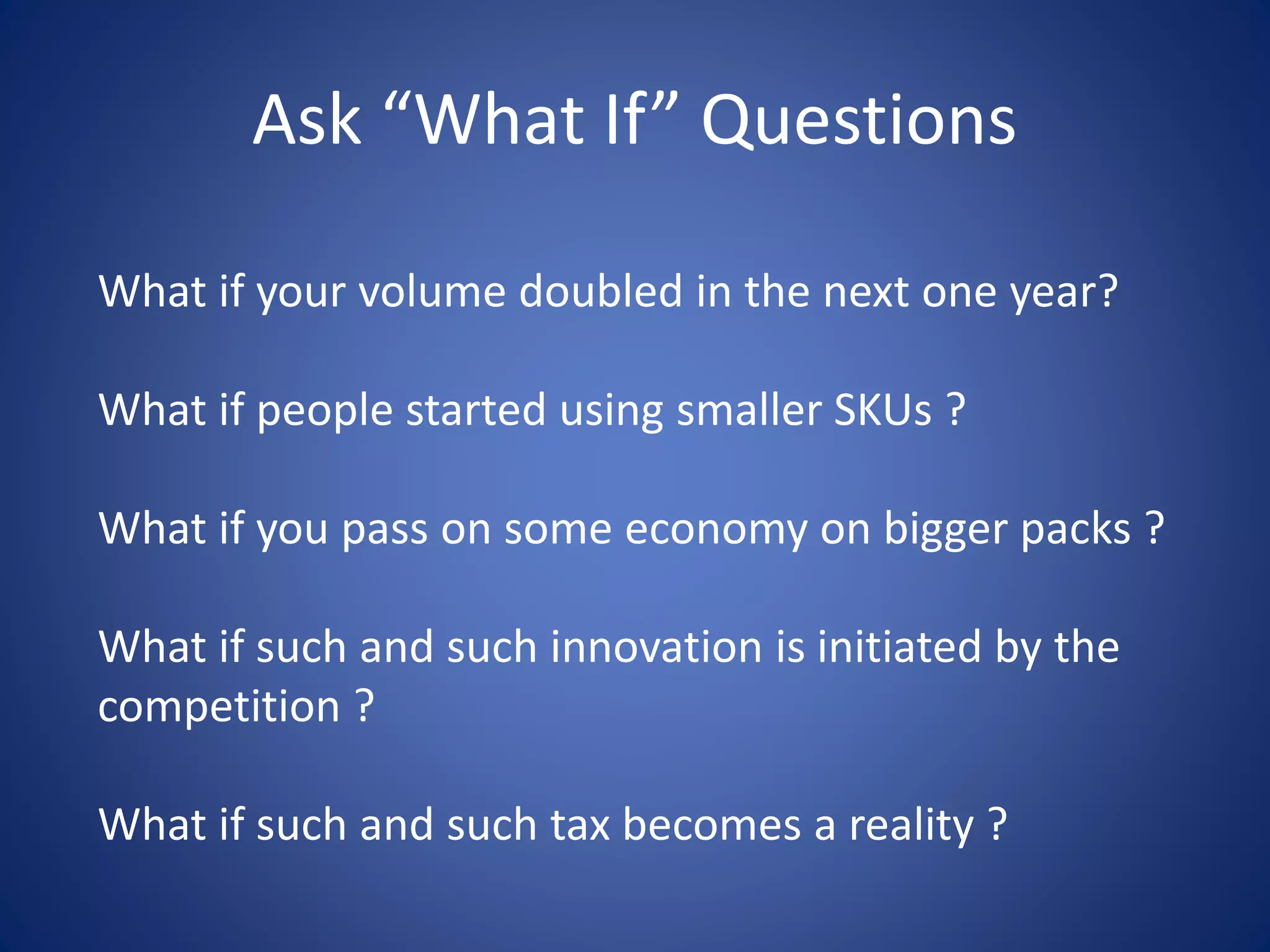 Ask “What If” Questions

What if your volume doubled in the next one year?

What if people started using smaller SKUs ?

What if you pass on some economy on bigger packs ?

What if such and such innovation is initiated by the competition ?

What if such and such tax becomes a reality ?